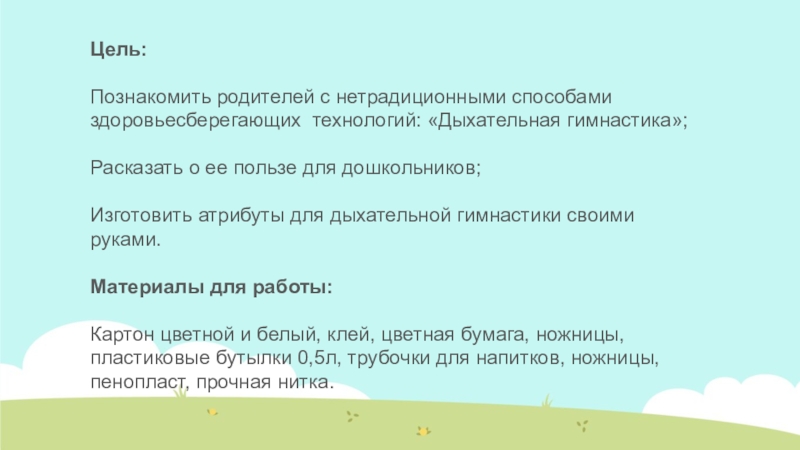 Цель:

Познакомить родителей с нетрадиционными способами здоровьесберегающих технологий: «Дыхательная гимнастика»;

Расказать о ее пользе для дошкольников;

Изготовить атрибуты для дыхательной гимнастики своими руками.

Материалы для работы:

Картон цветной и белый, клей, цветная бумага, ножницы, пластиковые бутылки 0,5л, трубочки для напитков, ножницы, пенопласт, прочная нитка.